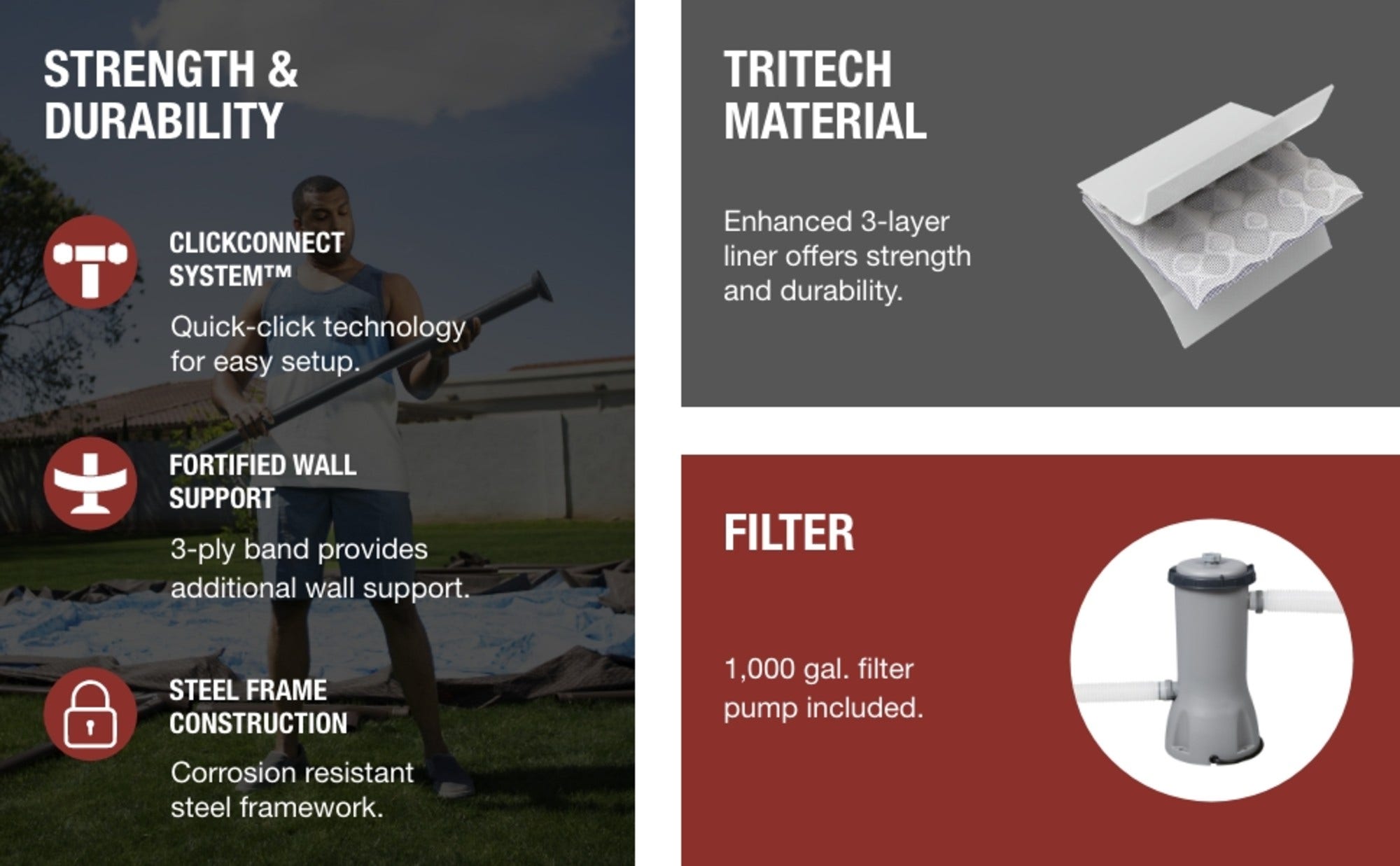 STRENGTH & DURABILITY

CLICKCONNECT SYSTEM™

Quick-click technology for easy setup.

FORTIFIED WALL SUPPORT

3-ply band provides additional wall support.

STEEL FRAME CONSTRUCTION

Corrosion resistant steel framework.

TRITECH MATERIAL

Enhanced 3-layer liner offers strength and durability.

FILTER

1,000 gal. filter pump included.